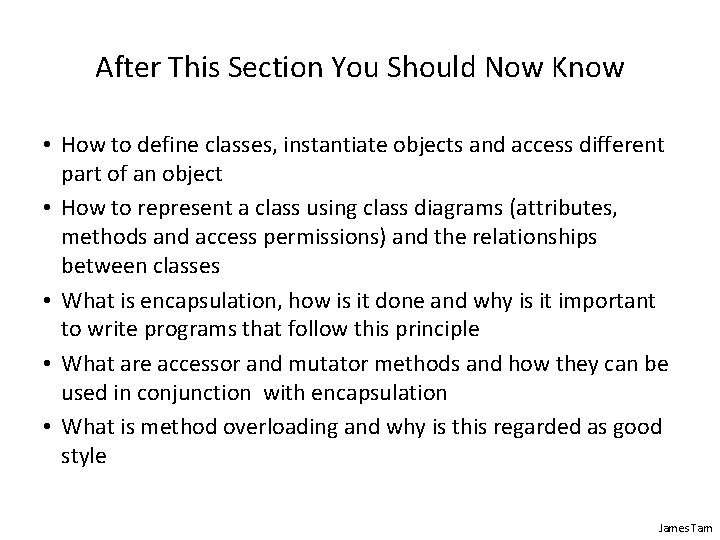 After This Section You Should Now Know

• How to define classes, instantiate objects and access different part of an object
• How to represent a class using class diagrams (attributes, methods and access permissions) and the relationships between classes
• What is encapsulation, how is it done and why is it important to write programs that follow this principle
• What are accessor and mutator methods and how they can be used in conjunction with encapsulation
• What is method overloading and why is this regarded as good style

James Tam